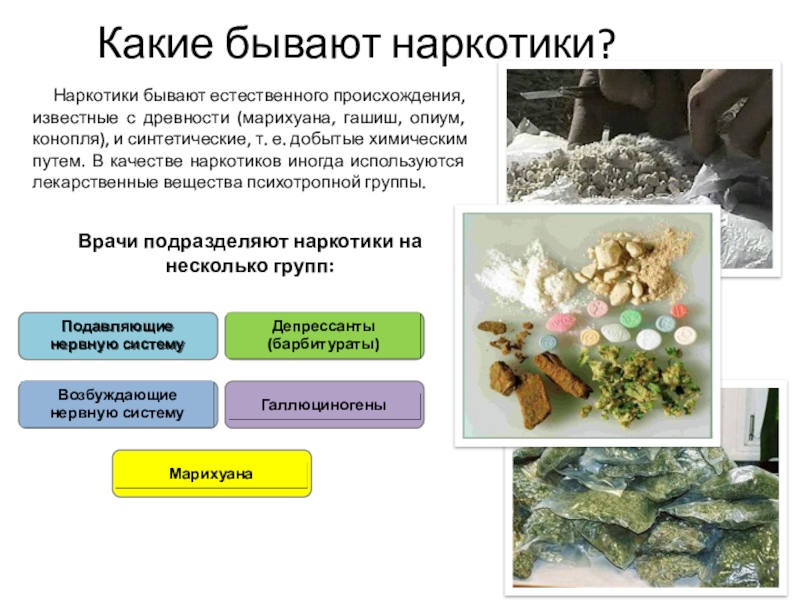 Какие бывают наркотики?

Наркотики бывают естественного происхождения, известные с древности (марихуана, гашиш, опиум, конопля), и синтетические, т. е. добытые химическим путем. В качестве наркотиков иногда используются лекарственные вещества психотропной группы.

Врачи подразделяют наркотики на несколько групп:

Подавляющие нервную систему

Депрессанты (барбитураты)

Возбуждающие нервную систему

Галлюциногены

Марихуана